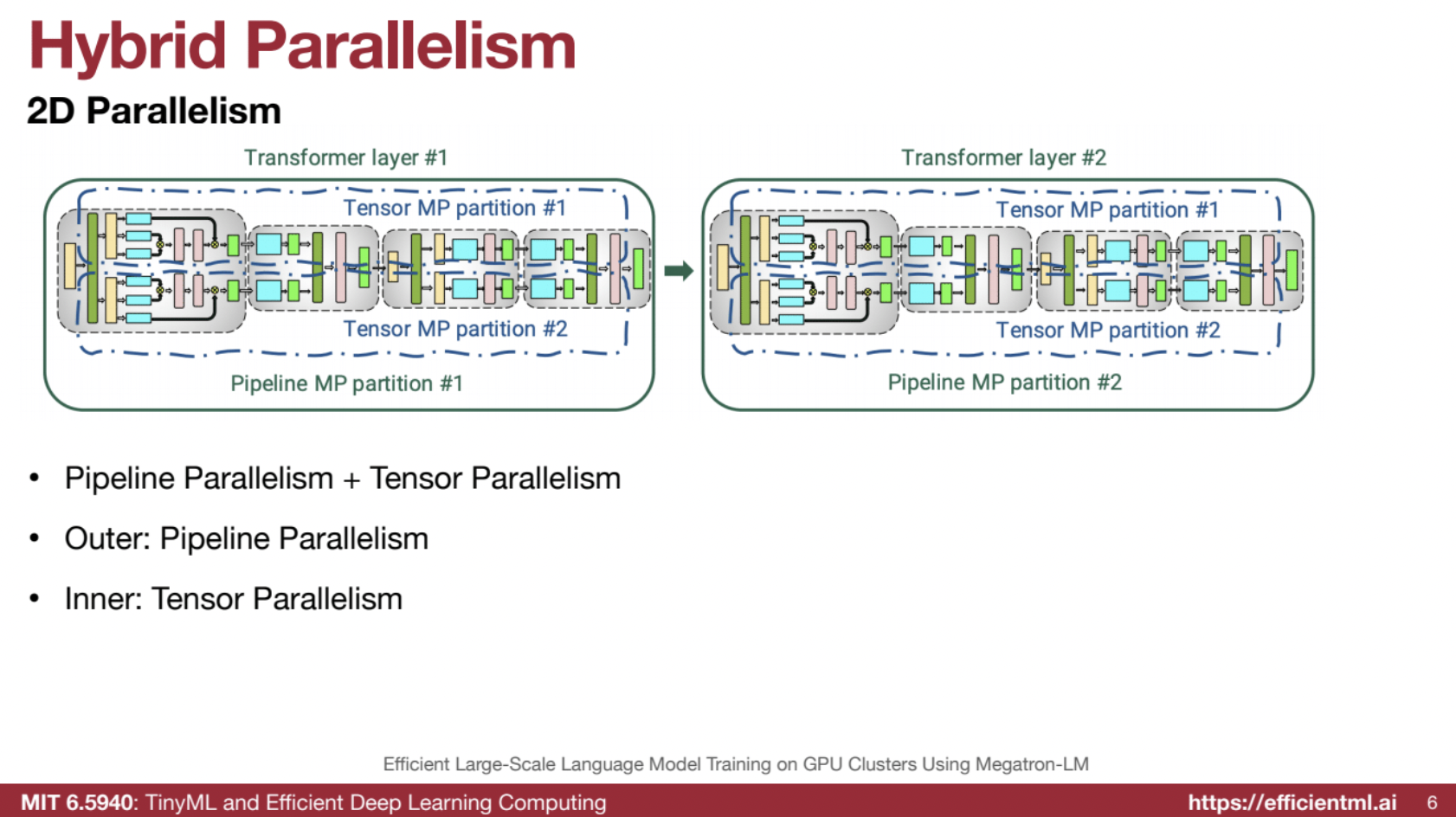 Hybrid Parallelism

2D Parallelism

Transformer layer #1

Tensor MP partition #1

Tensor MP partition #2

Pipeline MP partition #1

Transformer layer #2

Tensor MP partition #1

Tensor MP partition #2

Pipeline MP partition #2

• Pipeline Parallelism + Tensor Parallelism

• Outer: Pipeline Parallelism

• Inner: Tensor Parallelism

Efficient Large-Scale Language Model Training on GPU Clusters Using Megatron-LM

MIT 6.5940: TinyML and Efficient Deep Learning Computing https://efficientml.ai 6